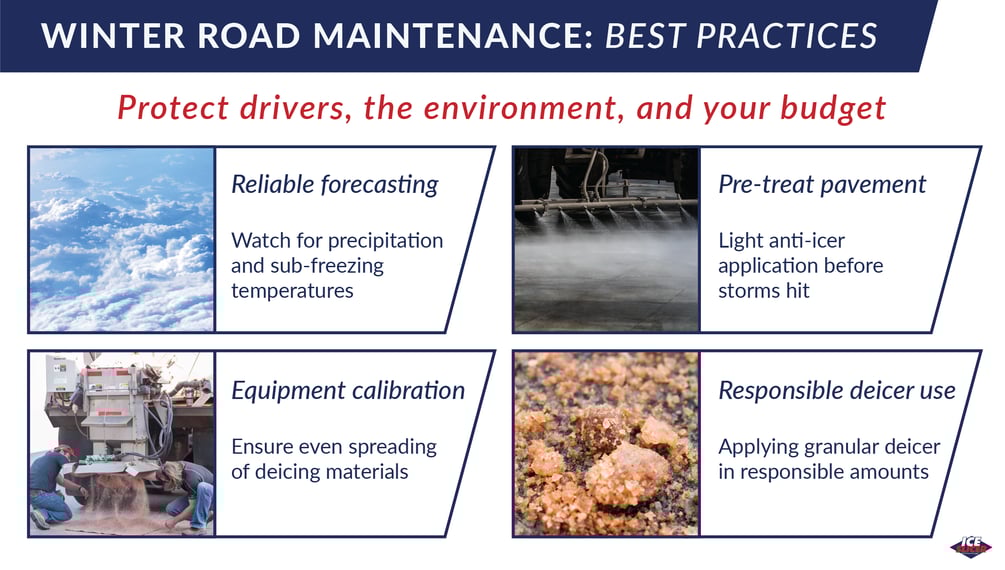 WINTER ROAD MAINTENANCE: BEST PRACTICES

Protect drivers, the environment, and your budget

Reliable forecasting

Watch for precipitation and sub-freezing temperatures

Pre-treat pavement

Light anti-icer application before storms hit

Equipment calibration

Ensure even spreading of deicing materials

Responsible deicer use

Applying granular deicer in responsible amounts

ICE